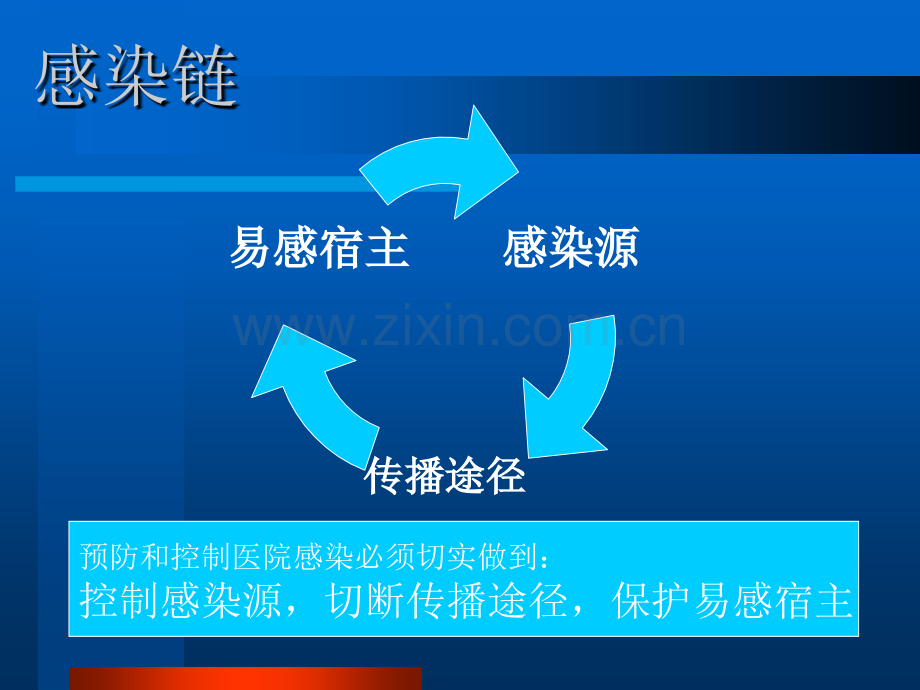 感染链

易感宿主

感染源

传播途径

预防和控制医院感染必须切实做到：
控制感染源，切断传播途径，保护易感宿主

www.zixin.com.cn